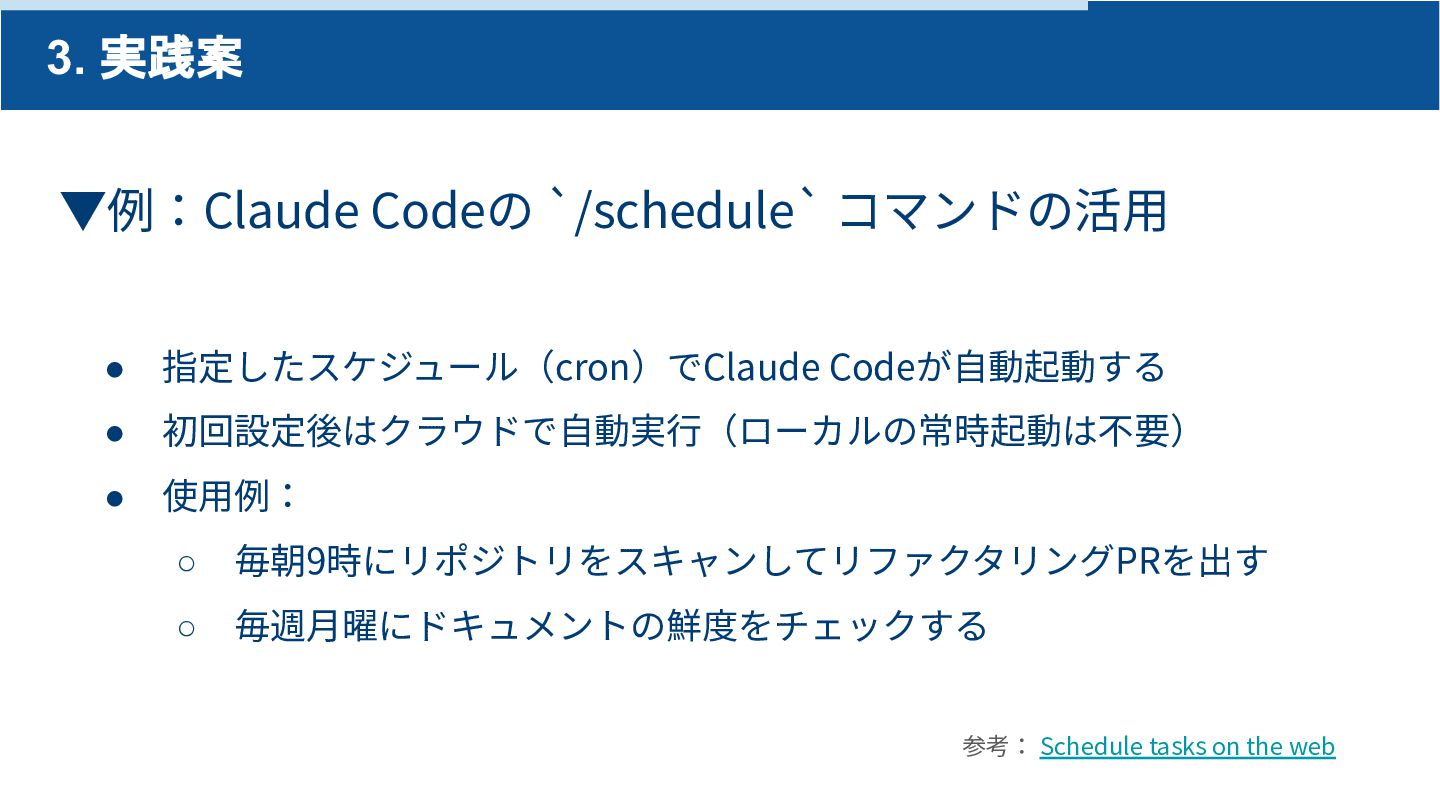 3. 実践案

▼例：Claude Codeの `/schedule` コマンドの活用

● 指定したスケジュール（cron）でClaude Codeが自動起動する
● 初回設定後はクラウドで自動実行（ローカルの常時起動は不要）
● 使用例：
  ○ 毎朝9時にリポジトリをスキャンしてリファクタリングPRを出す
  ○ 毎週月曜にドキュメントの鮮度をチェックする

参考： Schedule tasks on the web